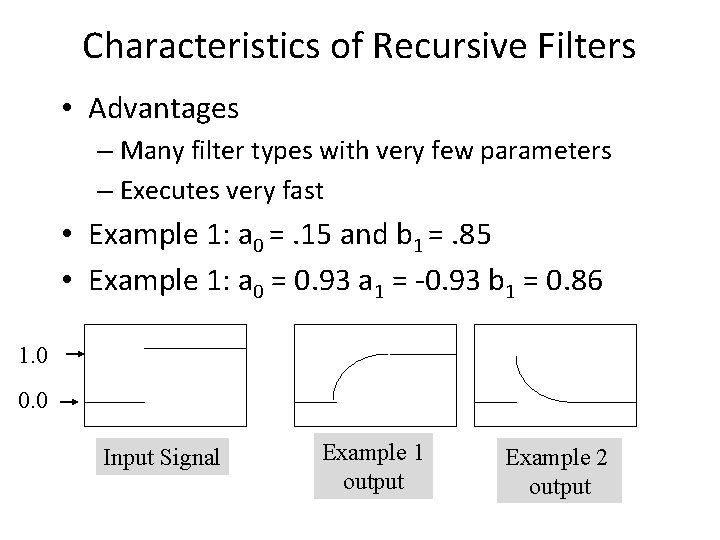 Characteristics of Recursive Filters

• Advantages

– Many filter types with very few parameters

– Executes very fast

• Example 1: $a_0$ = .15 and $b_1$ = .85

• Example 1: $a_0$ = 0.93 $a_1$ = -0.93 $b_1$ = 0.86

1.0

0.0

Input Signal

Example 1 output

Example 2 output